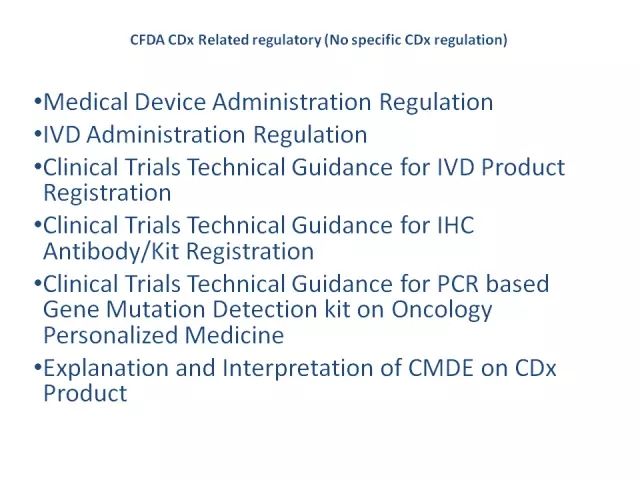 CFDA CDx Related regulatory (No specific CDx regulation)

•Medical Device Administration Regulation
•IVD Administration Regulation
•Clinical Trials Technical Guidance for IVD Product Registration
•Clinical Trials Technical Guidance for IHC Antibody/Kit Registration
•Clinical Trials Technical Guidance for PCR based Gene Mutation Detection kit on Oncology Personalized Medicine
•Explanation and Interpretation of CMDE on CDx Product